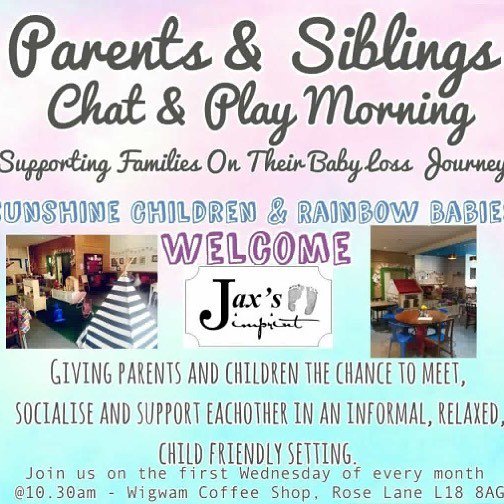 Parents & Siblings
Chat & Play Morning
Supporting Families On Their Baby Loss Journey

SUNSHINE CHILDREN & RAINBOW BABIES
WELCOME

Jax's imprint

GIVING PARENTS AND CHILDREN THE CHANCE TO MEET, SOCIALISE AND SUPPORT EACHOTHER IN AN INFORMAL, RELAXED, CHILD FRIENDLY SETTING.

Join us on the first Wednesday of every month @10.30am - Wigwam Coffee Shop, Rose Lane L18 8AG